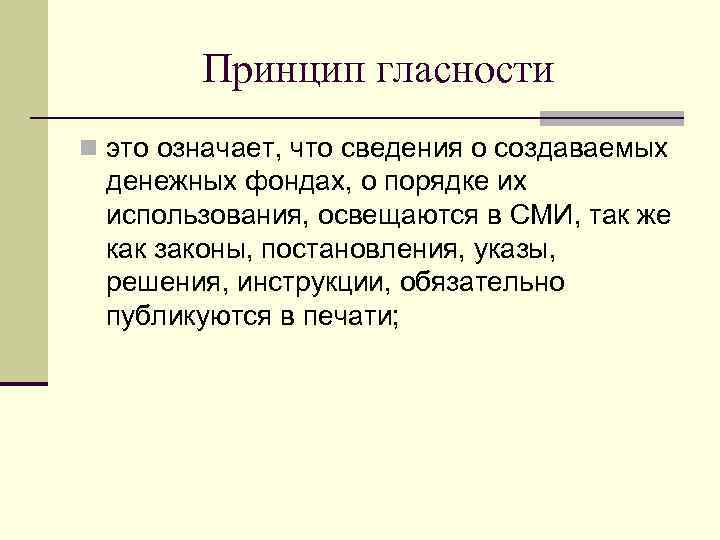 Принцип гласности

это означает, что сведения о создаваемых денежных фондах, о порядке их использования, освещаются в СМИ, так же как законы, постановления, указы, решения, инструкции, обязательно публикуются в печати;